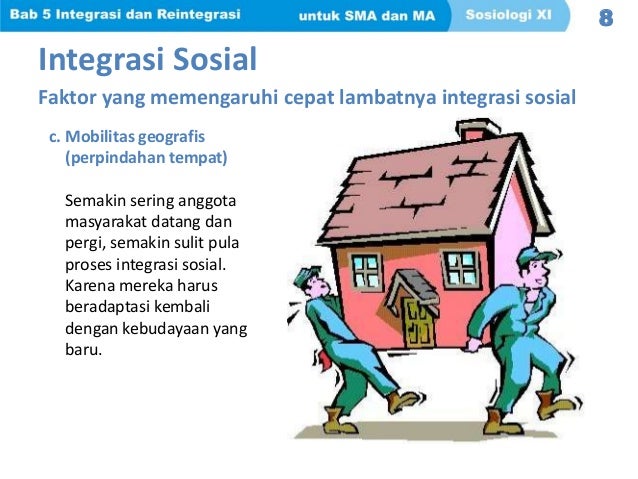 Bab 5 Integrasi dan Reintegrasi untuk SMA dan MA Sosiologi XI 8

Integrasi Sosial

Faktor yang memengaruhi cepat lambatnya integrasi sosial

c. Mobilitas geografis (perpindahan tempat)

Semakin sering anggota masyarakat datang dan pergi, semakin sulit pula proses integrasi sosial. Karena mereka harus beradaptasi kembali dengan kebudayaan yang baru.